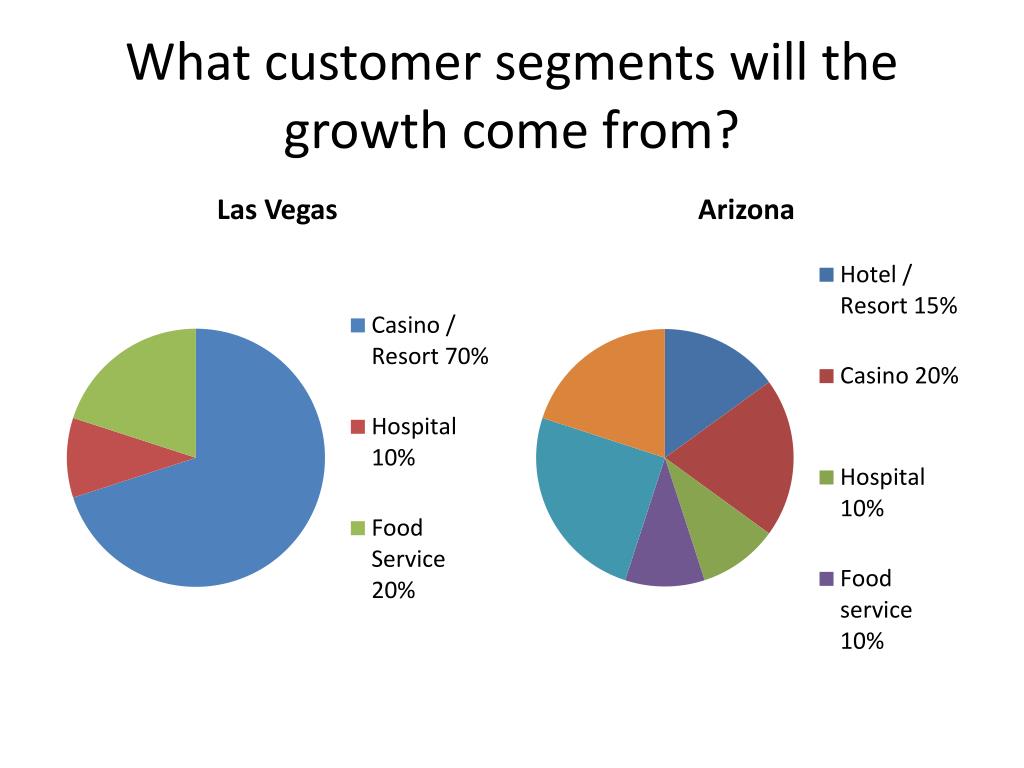 What customer segments will the growth come from?

Las Vegas

Casino / Resort 70%

Hospital 10%

Food Service 20%

Arizona

Hotel / Resort 15%

Casino 20%

Hospital 10%

Food service 10%